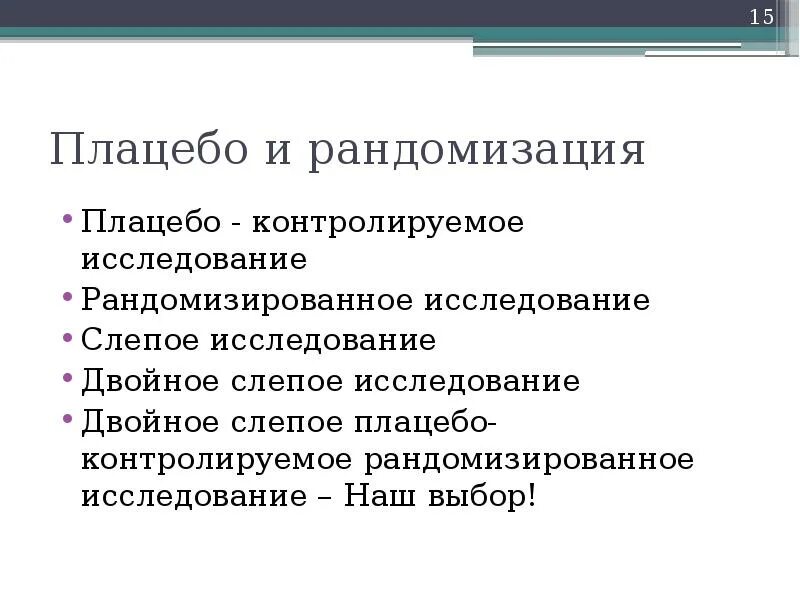 15

Плацебо и рандомизация

• Плацебо - контролируемое исследование
• Рандомизированное исследование
• Слепое исследование
• Двойное слепое исследование
• Двойное слепое плацебо-контролируемое рандомизированное исследование – Наш выбор!